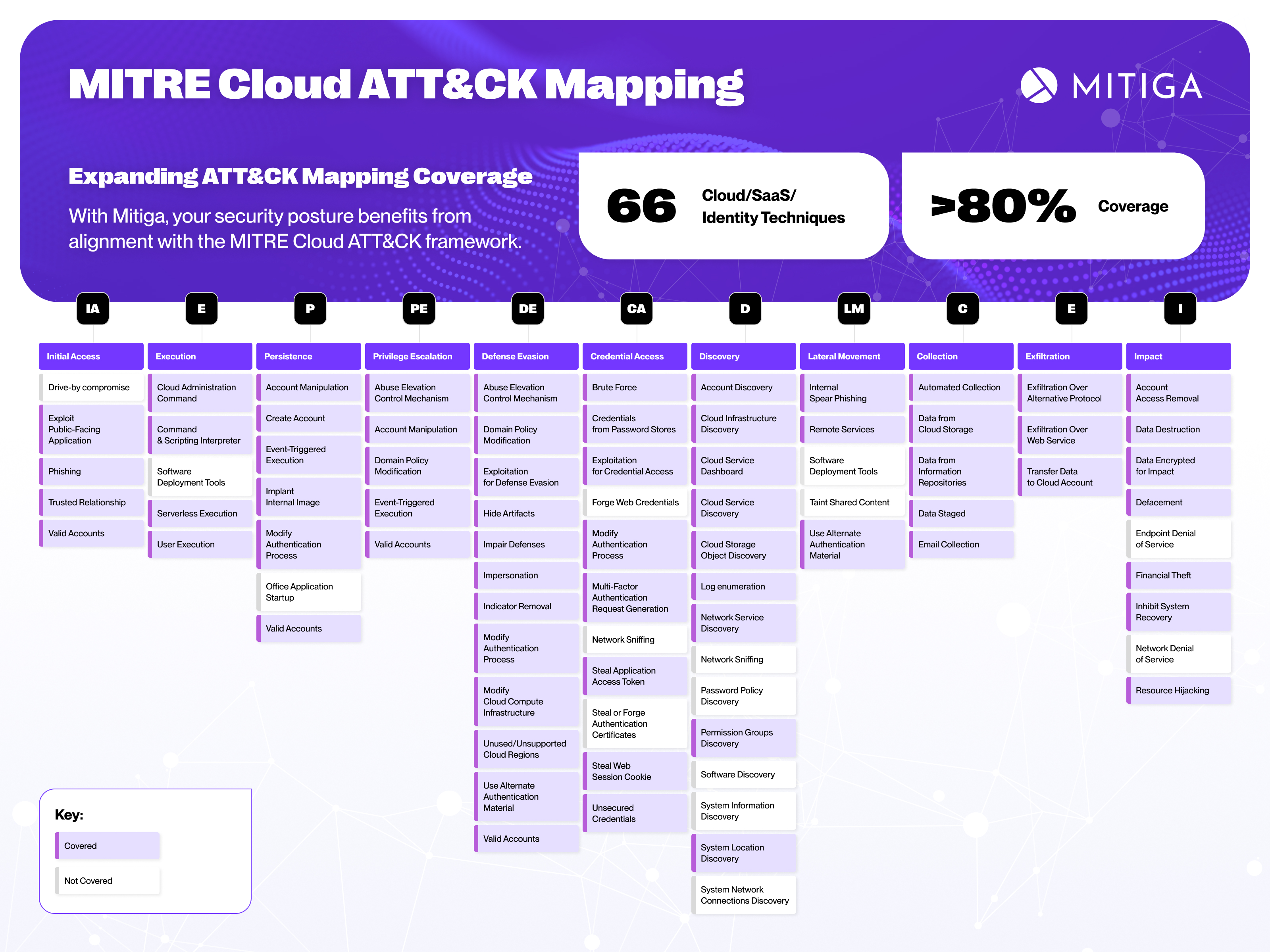 MITRE Cloud ATT&CK Mapping

MITIGA

Expanding ATT&CK Mapping Coverage

With Mitiga, your security posture benefits from alignment with the MITRE Cloud ATT&CK framework.

66 Cloud/SaaS/ Identity Techniques

>80% Coverage

IA

Initial Access

Drive-by compromise

Exploit Public-Facing Application

Phishing

Trusted Relationship

Valid Accounts

E

Execution

Cloud Administration Command

Command & Scripting Interpreter

Software Deployment Tools

Serverless Execution

User Execution

P

Persistence

Account Manipulation

Create Account

Event-Triggered Execution

Implant Internal Image

Modify Authentication Process

Office Application Startup

Valid Accounts

PE

Privilege Escalation

Abuse Elevation Control Mechanism

Account Manipulation

Domain Policy Modification

Event-Triggered Execution

Valid Accounts

DE

Defense Evasion

Abuse Elevation Control Mechanism

Domain Policy Modification

Exploitation for Defense Evasion

Hide Artifacts

Impair Defenses

Impersonation

Indicator Removal

Modify Authentication Process

Modify Cloud Compute Infrastructure

Unused/Unsupported Cloud Regions

Use Alternate Authentication Material

Valid Accounts

CA

Credential Access

Brute Force

Credentials from Password Stores

Exploitation for Credential Access

Forge Web Credentials

Modify Authentication Process

Multi-Factor Authentication Request Generation

Network Sniffing

Steal Application Access Token

Steal or Forge Authentication Certificates

Steal Web Session Cookie

Unsecured Credentials

D

Discovery

Account Discovery

Cloud Infrastructure Discovery

Cloud Service Dashboard

Cloud Service Discovery

Cloud Storage Object Discovery

Log enumeration

Network Service Discovery

Network Sniffing

Password Policy Discovery

Permission Groups Discovery

Software Discovery

System Information Discovery

System Location Discovery

System Network Connections Discovery

LM

Lateral Movement

Internal Spear Phishing

Remote Services

Software Deployment Tools

Taint Shared Content

Use Alternate Authentication Material

C

Collection

Automated Collection

Data from Cloud Storage

Data from Information Repositories

Data Staged

Email Collection

E

Exfiltration

Exfiltration Over Alternative Protocol

Exfiltration Over Web Service

Transfer Data to Cloud Account

I

Impact

Account Access Removal

Data Destruction

Data Encrypted for Impact

Defacement

Endpoint Denial of Service

Financial Theft

Inhibit System Recovery

Network Denial of Service

Resource Hijacking

Key:

Covered

Not Covered